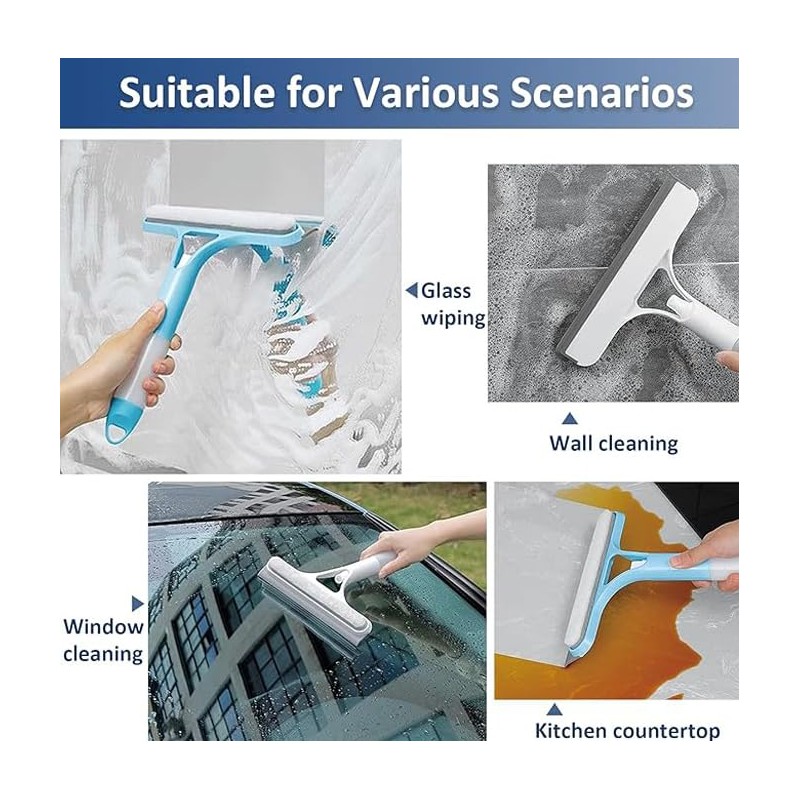 Suitable for Various Scenarios

Glass wiping

Wall cleaning

Window cleaning

Kitchen countertop